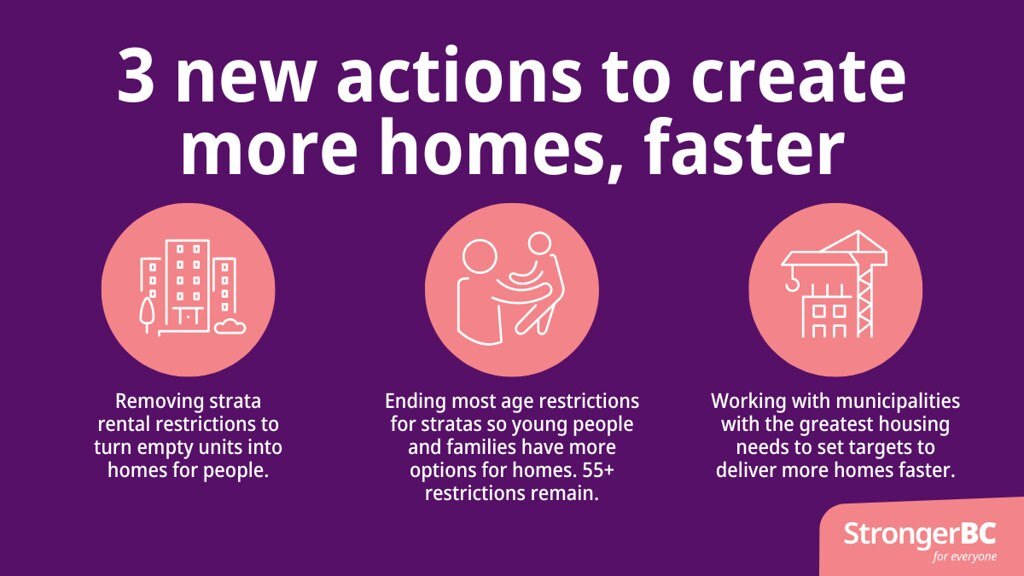 3 new actions to create more homes, faster

Removing strata rental restrictions to turn empty units into homes for people.

Ending most age restrictions for stratas so young people and families have more options for homes. 55+ restrictions remain.

Working with municipalities with the greatest housing needs to set targets to deliver more homes faster.

StrongerBC
for everyone